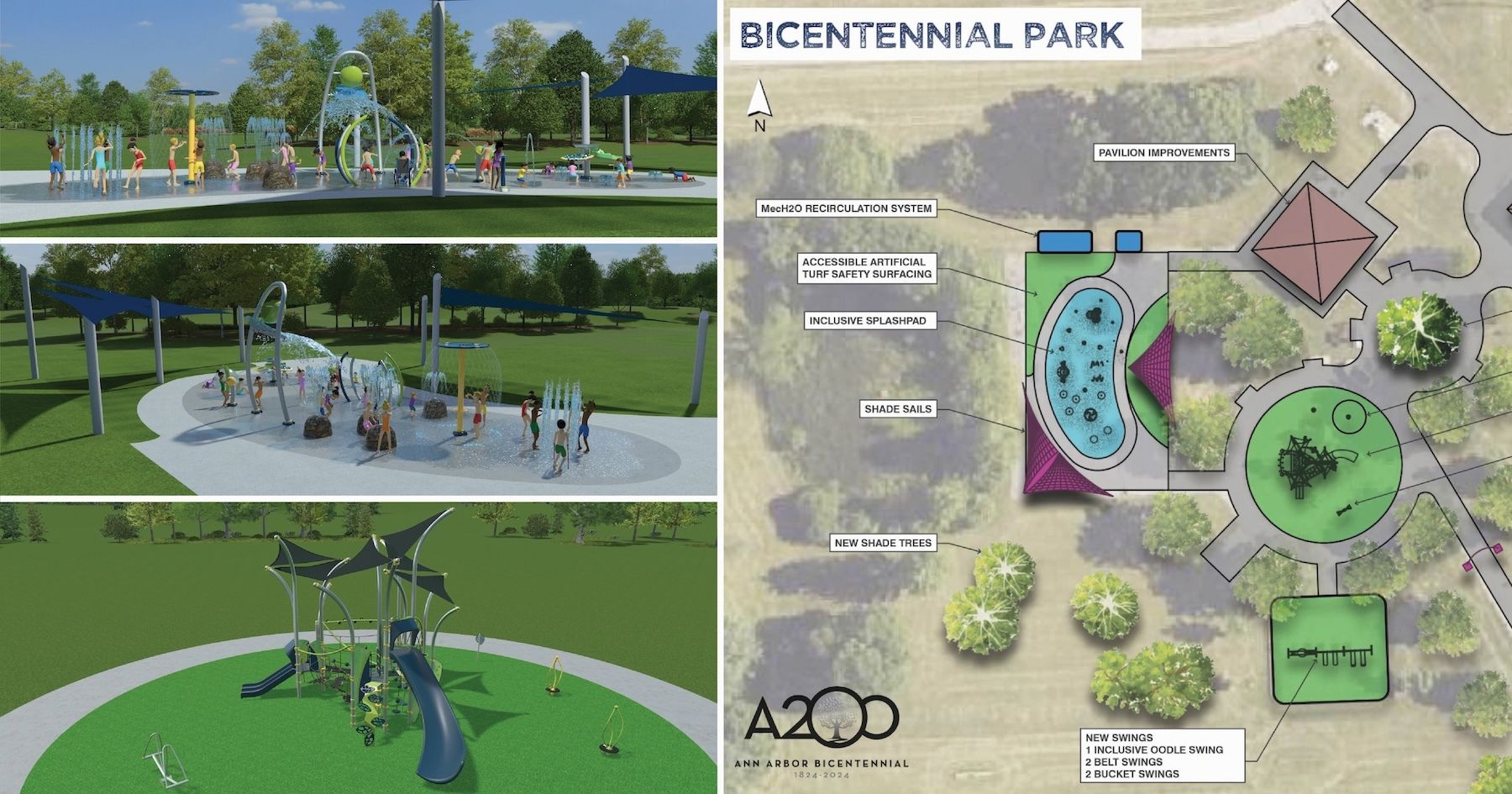 BICENTENNIAL PARK

N

PAVILION IMPROVEMENTS

MecH2O RECIRCULATION SYSTEM

ACCESSIBLE ARTIFICIAL TURF SAFETY SURFACING

INCLUSIVE SPLASHPAD

SHADE SAILS

NEW SHADE TREES

NEW SWINGS
1 INCLUSIVE OODLE SWING
2 BELT SWINGS
2 BUCKET SWINGS

A200
ANN ARBOR BICENTENNIAL
1824-2024